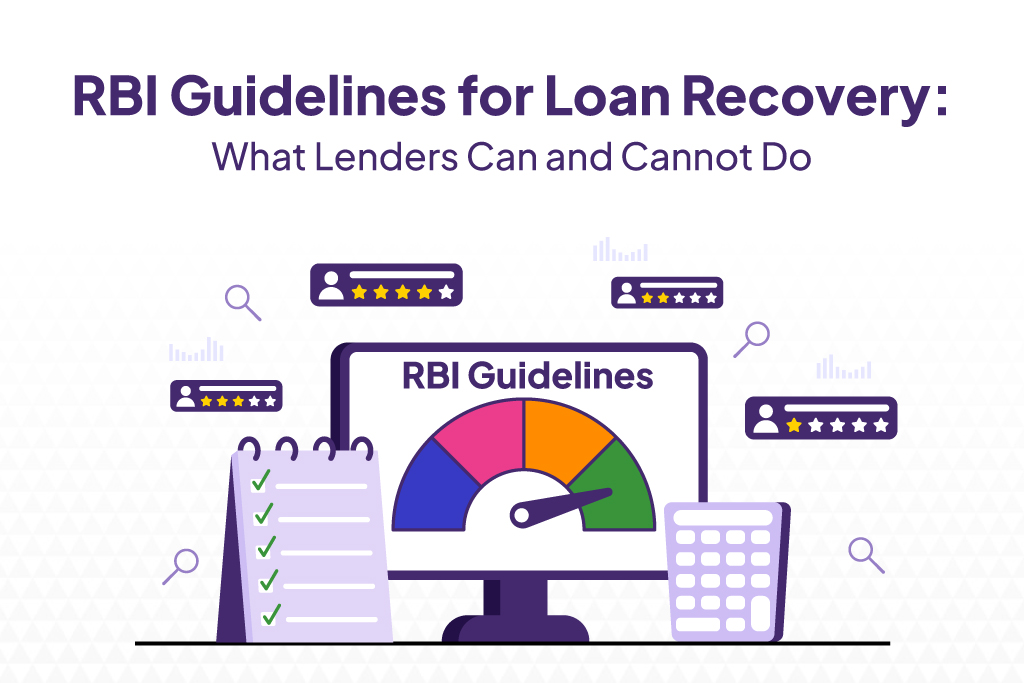 RBI Guidelines for Loan Recovery:
What Lenders Can and Cannot Do

RBI Guidelines